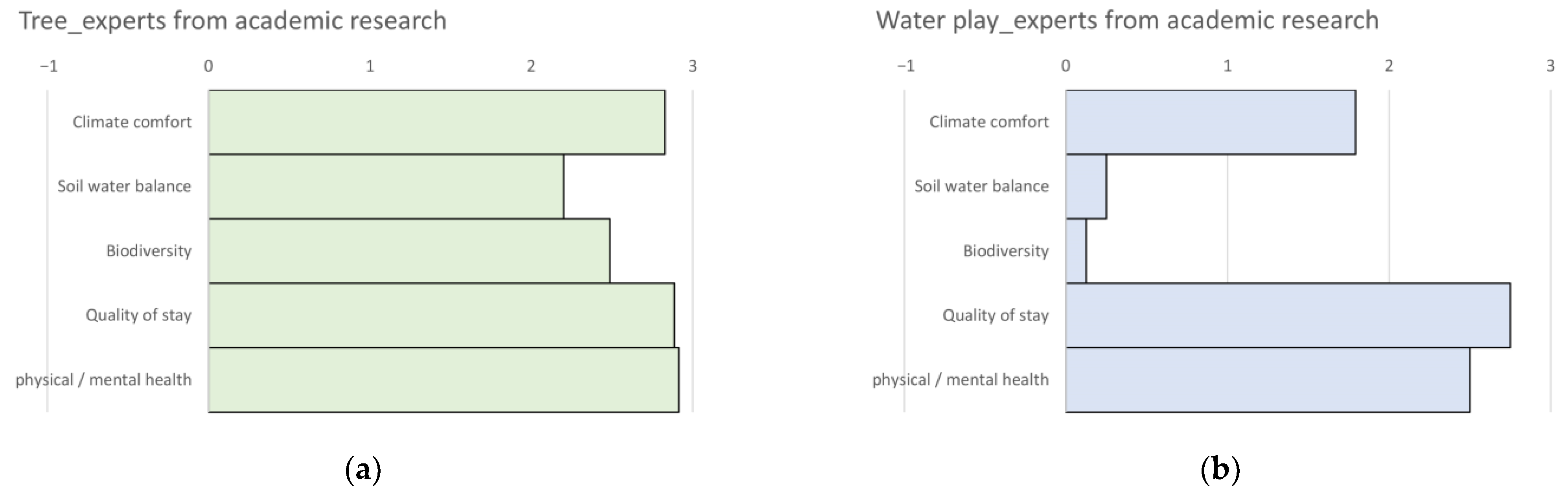 Tree_experts from academic research

−1 0 1 2 3

Climate comfort
Soil water balance
Biodiversity
Quality of stay
physical / mental health

(a)

Water play_experts from academic research

−1 0 1 2 3

Climate comfort
Soil water balance
Biodiversity
Quality of stay
physical / mental health

(b)